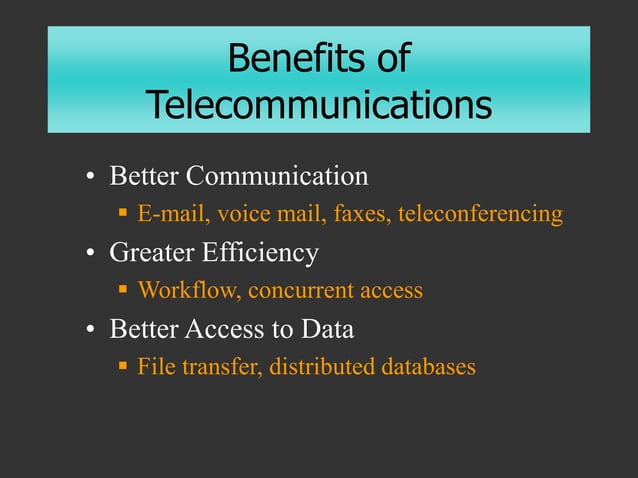 Benefits of Telecommunications

• Better Communication
  ▪ E-mail, voice mail, faxes, teleconferencing
• Greater Efficiency
  ▪ Workflow, concurrent access
• Better Access to Data
  ▪ File transfer, distributed databases